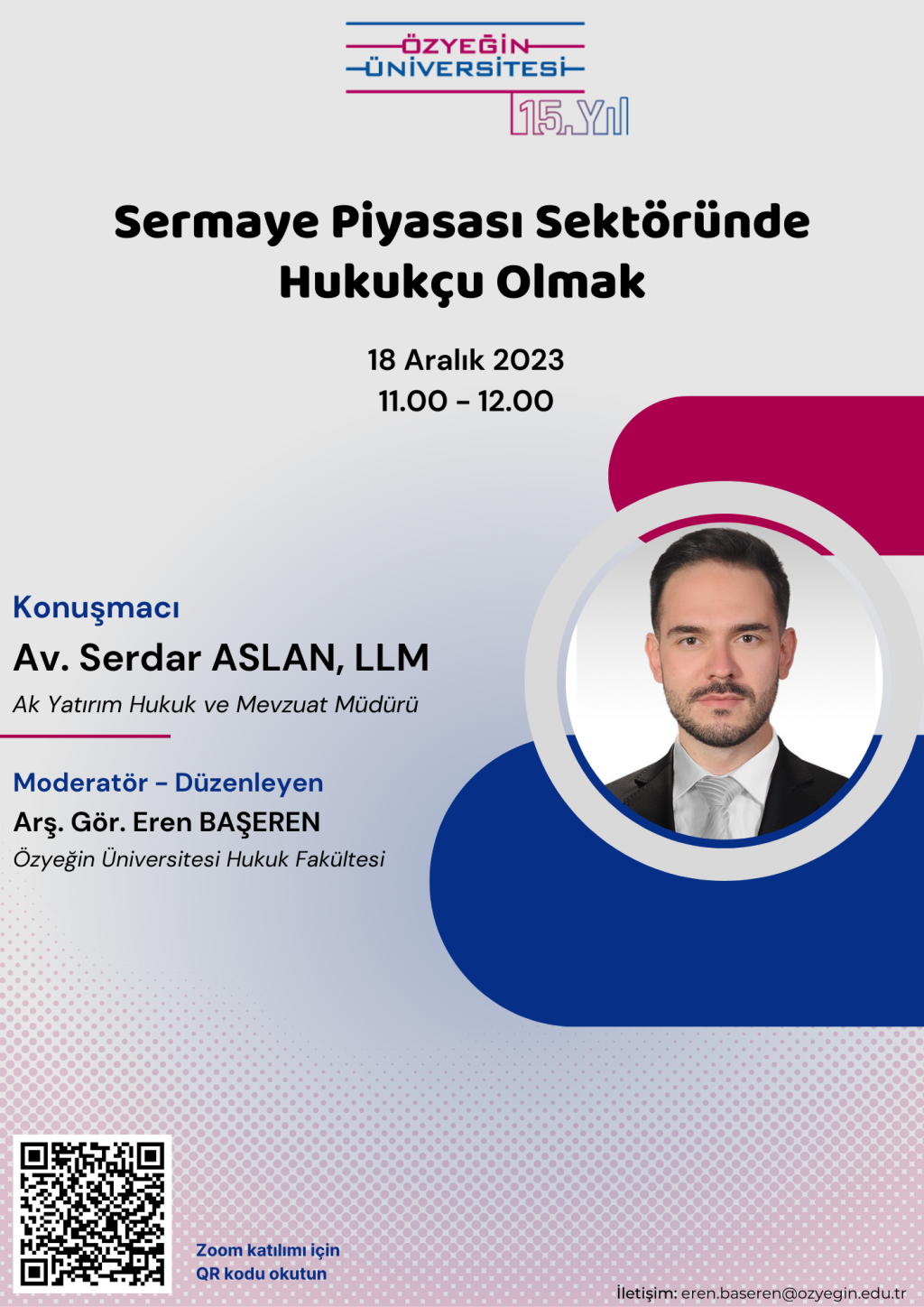 ÖZYEĞİN ÜNİVERSİTESİ
15.Yıl

Sermaye Piyasası Sektöründe Hukukçu Olmak

18 Aralık 2023
11.00 - 12.00

Konuşmacı
Av. Serdar ASLAN, LLM
Ak Yatırım Hukuk ve Mevzuat Müdürü

Moderatör - Düzenleyen
Arş. Gör. Eren BAŞEREN
Özyeğin Üniversitesi Hukuk Fakültesi

Zoom katılımı için QR kodu okutun

İletişim: eren.baseren@ozyegin.edu.tr